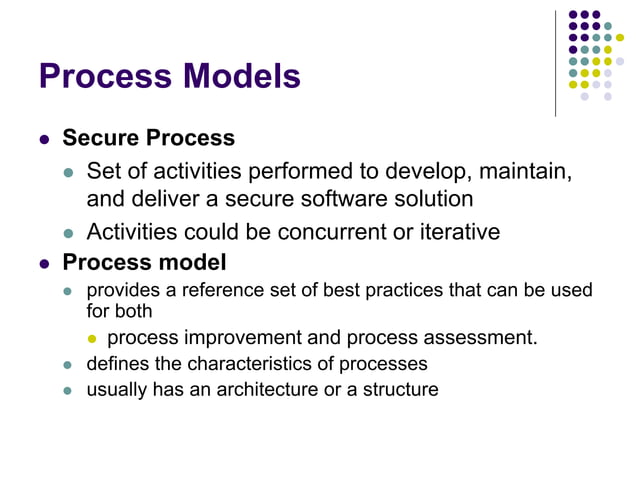 Process Models

- Secure Process
  - Set of activities performed to develop, maintain, and deliver a secure software solution
  - Activities could be concurrent or iterative
- Process model
  - provides a reference set of best practices that can be used for both
    - process improvement and process assessment.
  - defines the characteristics of processes
  - usually has an architecture or a structure